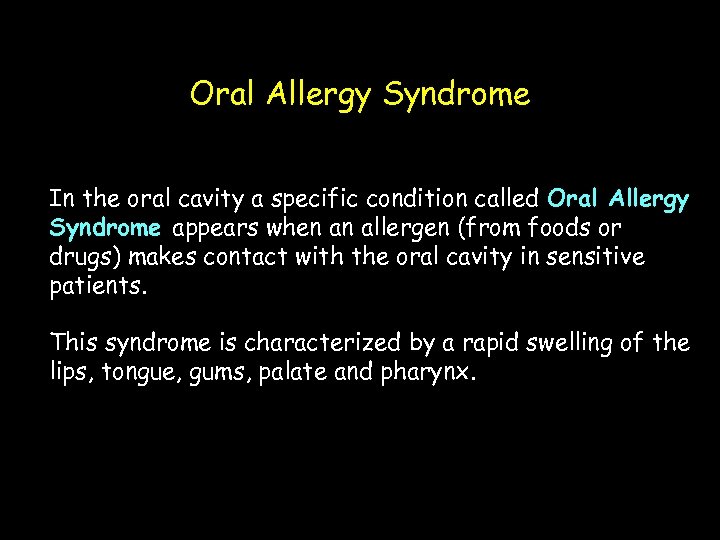 Oral Allergy Syndrome

In the oral cavity a specific condition called Oral Allergy Syndrome appears when an allergen (from foods or drugs) makes contact with the oral cavity in sensitive patients.

This syndrome is characterized by a rapid swelling of the lips, tongue, gums, palate and pharynx.